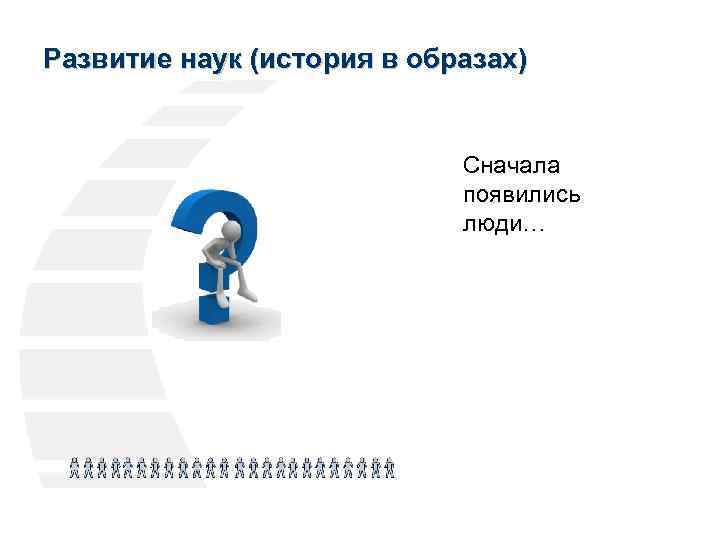 Развитие наук (история в образах)

Сначала появились люди…